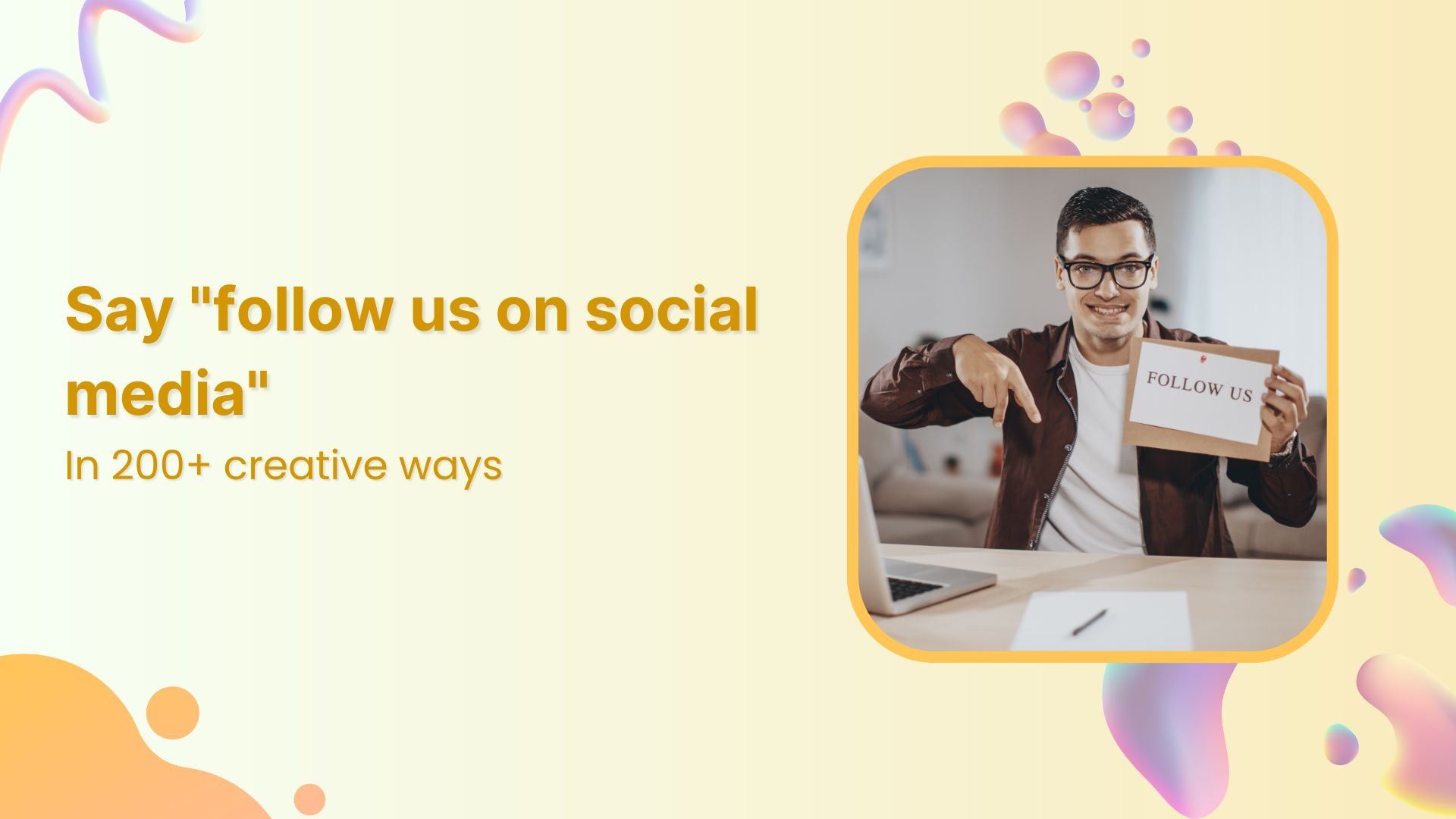 Say "follow us on social media"

In 200+ creative ways

FOLLOW US